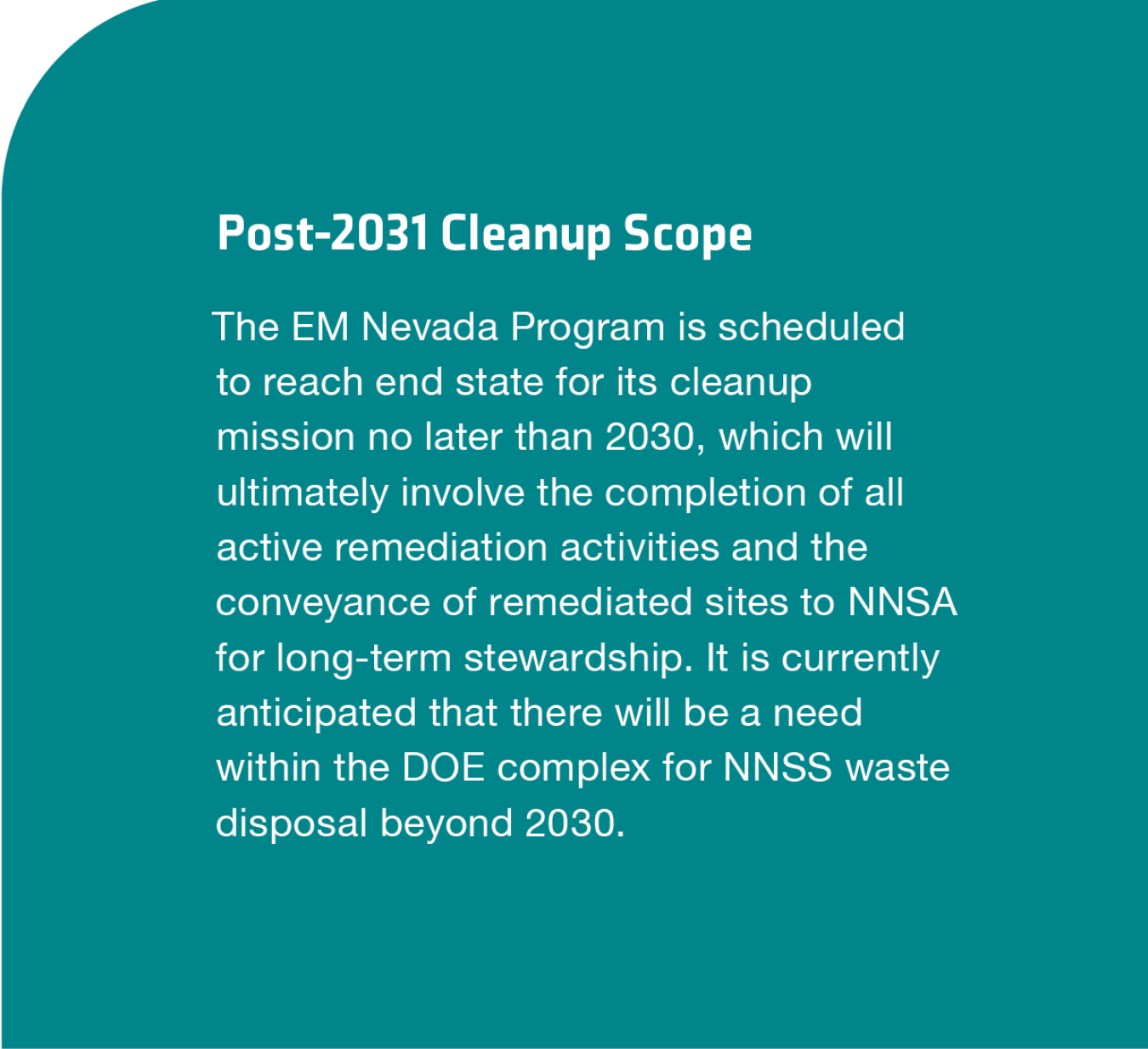 Post-2031 Cleanup Scope

The EM Nevada Program is scheduled to reach end state for its cleanup mission no later than 2030, which will ultimately involve the completion of all active remediation activities and the conveyance of remediated sites to NNSA for long-term stewardship. It is currently anticipated that there will be a need within the DOE complex for NNSS waste disposal beyond 2030.